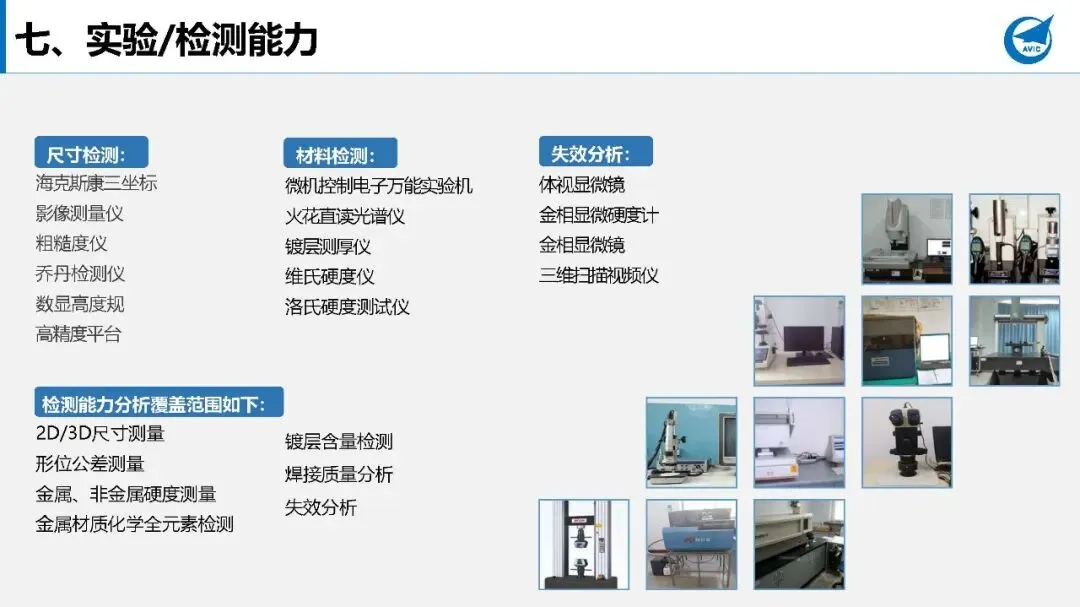 七、实验/检测能力

AVIC

尺寸检测：
海克斯康三坐标
影像测量仪
粗糙度仪
乔丹检测仪
数显高度规
高精度平台

材料检测：
微机控制电子万能实验机
火花直读光谱仪
镀层测厚仪
维氏硬度仪
洛氏硬度测试仪

失效分析：
体视显微镜
金相显微硬度计
金相显微镜
三维扫描视频仪

检测能力分析覆盖范围如下：
2D/3D尺寸测量
形位公差测量
金属、非金属硬度测量
金属材质化学全元素检测

镀层含量检测
焊接质量分析
失效分析